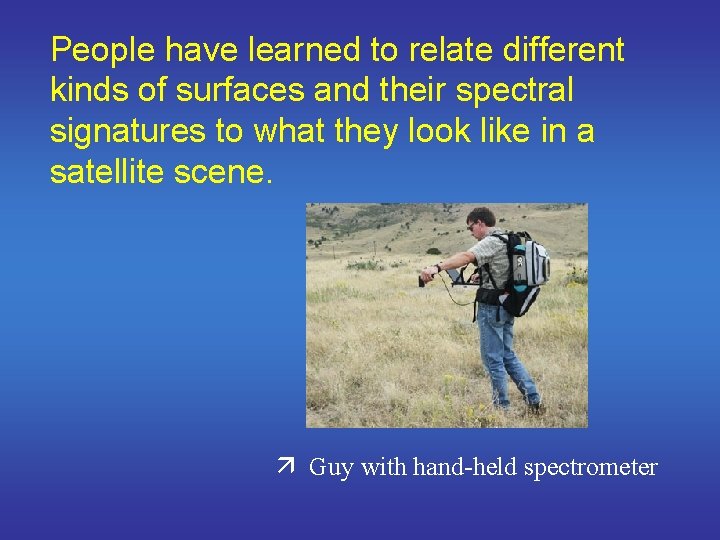 People have learned to relate different kinds of surfaces and their spectral signatures to what they look like in a satellite scene.

↗ Guy with hand-held spectrometer